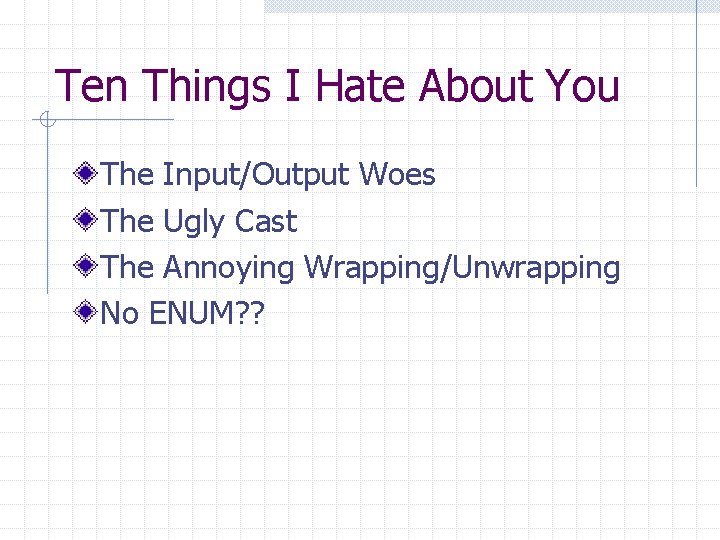 Ten Things I Hate About You

The Input/Output Woes
The Ugly Cast
The Annoying Wrapping/Unwrapping
No ENUM??